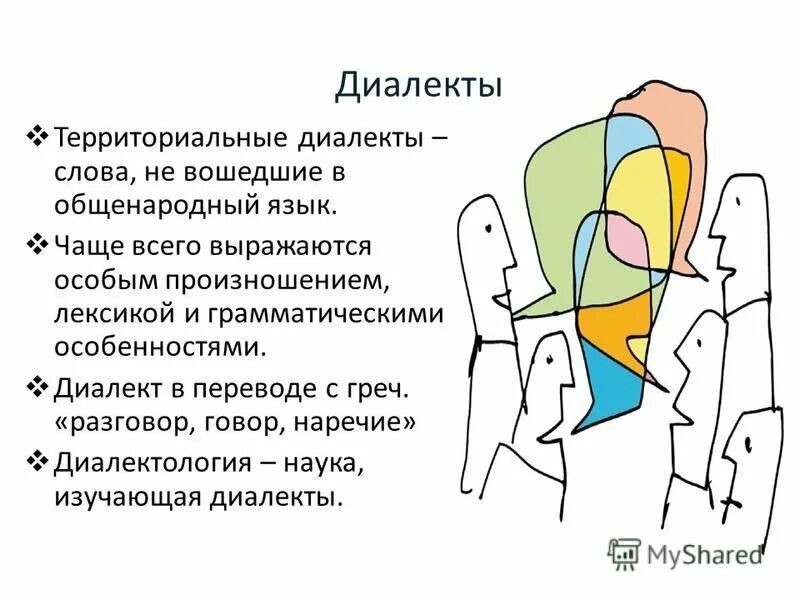 Диалекты

❖ Территориальные диалекты – слова, не вошедшие в общенародный язык.

❖ Чаще всего выражаются особым произношением, лексикой и грамматическими особенностями.

❖ Диалект в переводе с греч. «разговор, говор, наречие»

❖ Диалектология – наука, изучающая диалекты.

MyShared